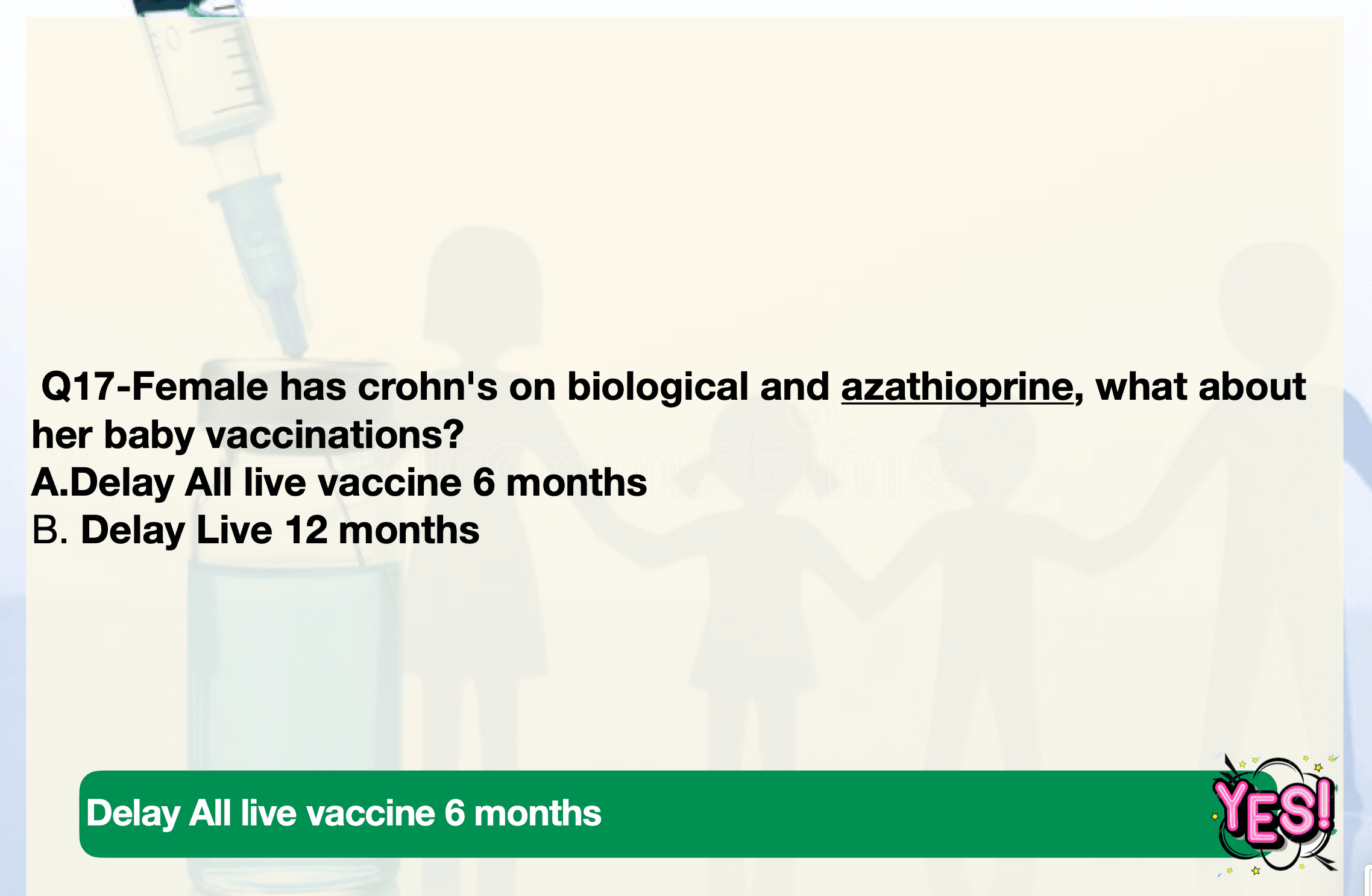 Q17-Female has crohn's on biological and azathioprine, what about her baby vaccinations?
A.Delay All live vaccine 6 months
B. Delay Live 12 months

Delay All live vaccine 6 months

YES!